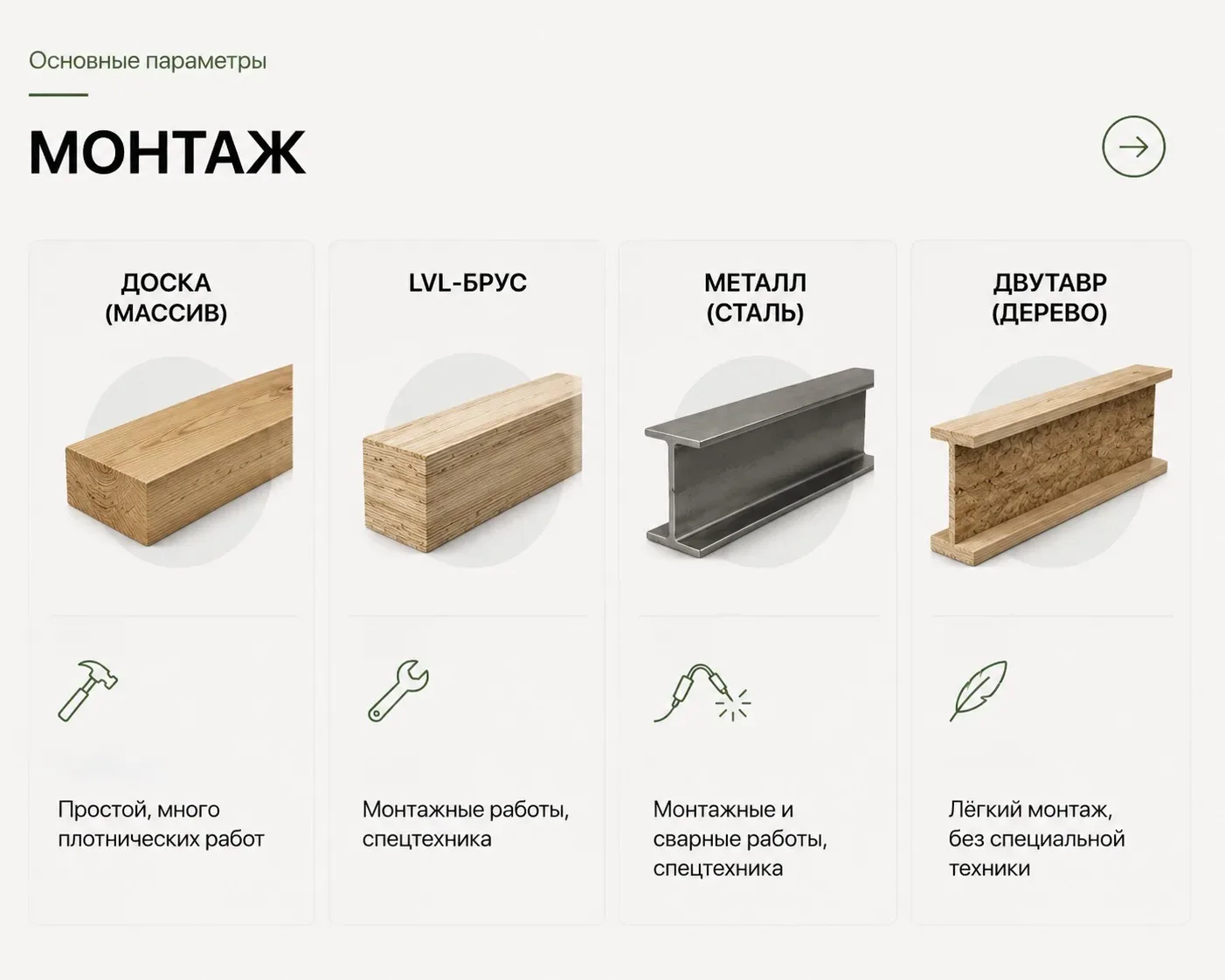 Основные параметры

МОНТАЖ

ДОСКА (МАССИВ)

Простой, много плотнических работ

LVL-БРУС

Монтажные работы, спецтехника

МЕТАЛЛ (СТАЛЬ)

Монтажные и сварные работы, спецтехника

ДВУТАВР (ДЕРЕВО)

Лёгкий монтаж, без специальной техники